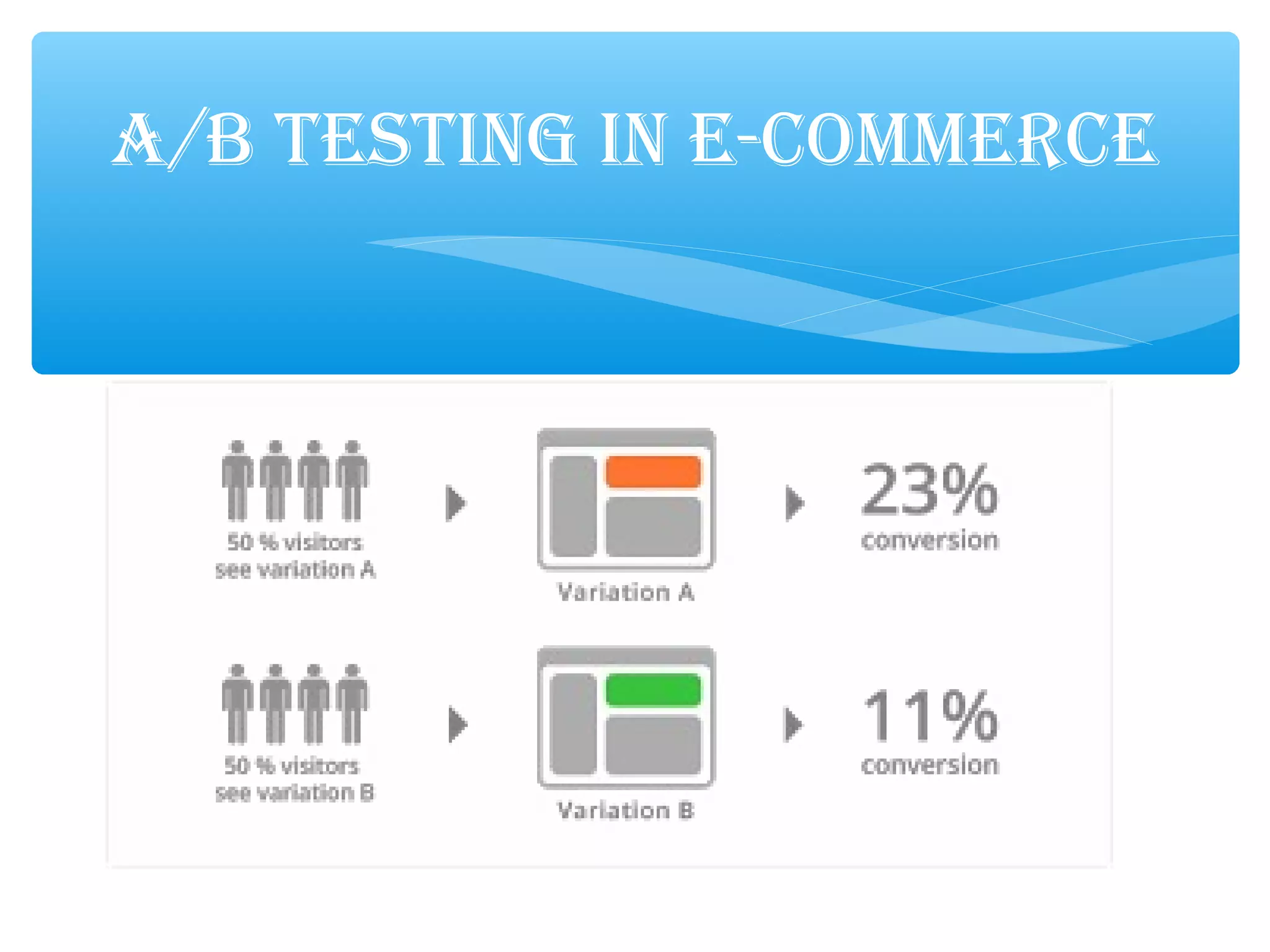 A/B TESTING IN E-COMMERCE

50 % visitors see variation A

Variation A

23% conversion

50 % visitors see variation B

Variation B

11% conversion